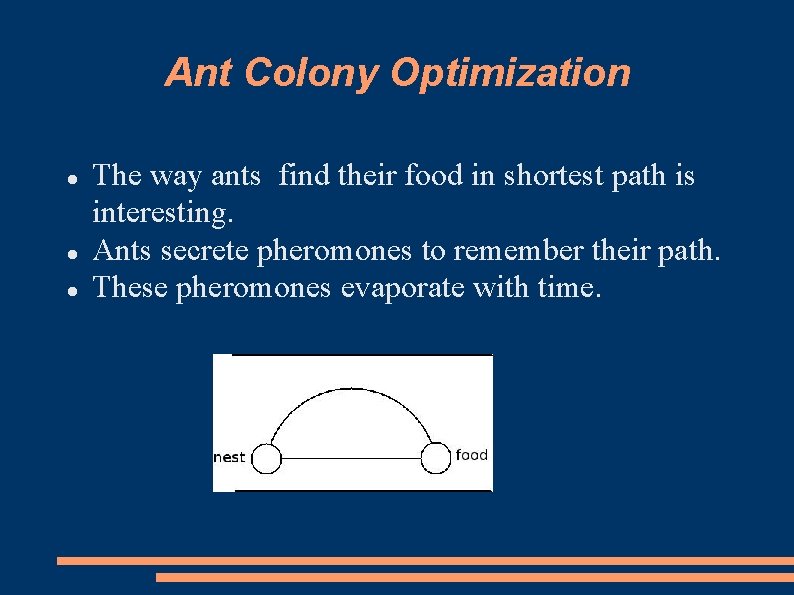 Ant Colony Optimization

- The way ants find their food in shortest path is interesting.
- Ants secrete pheromones to remember their path.
- These pheromones evaporate with time.

nest

food